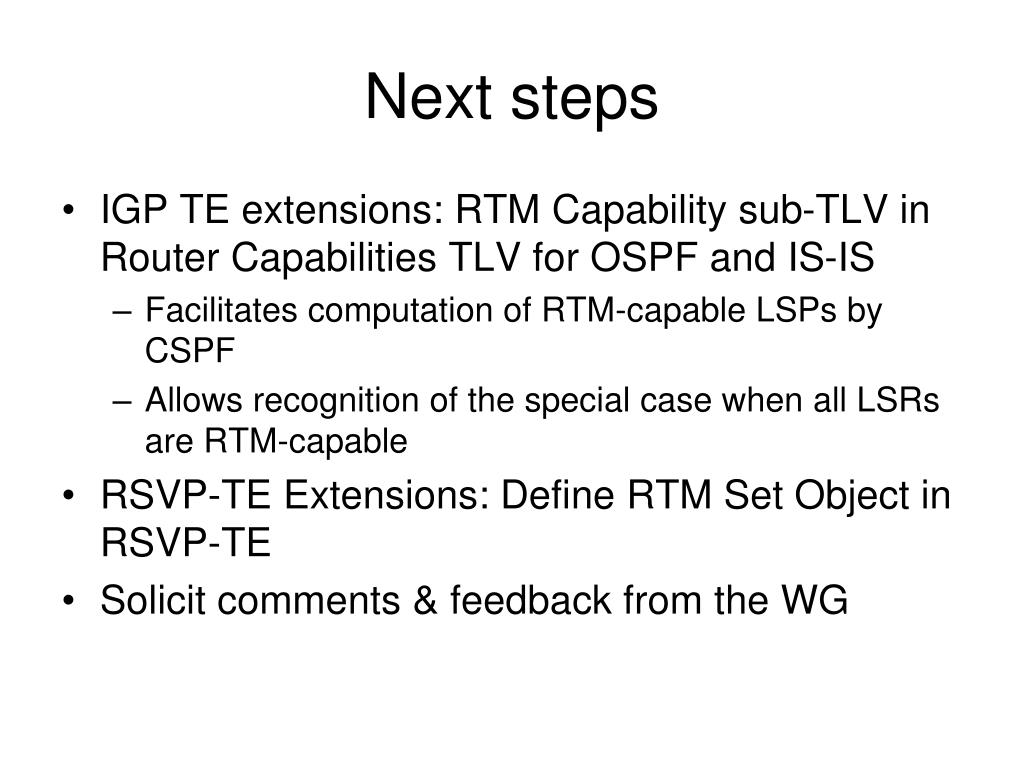 Next steps

• IGP TE extensions: RTM Capability sub-TLV in Router Capabilities TLV for OSPF and IS-IS
– Facilitates computation of RTM-capable LSPs by CSPF
– Allows recognition of the special case when all LSRs are RTM-capable
• RSVP-TE Extensions: Define RTM Set Object in RSVP-TE
• Solicit comments & feedback from the WG